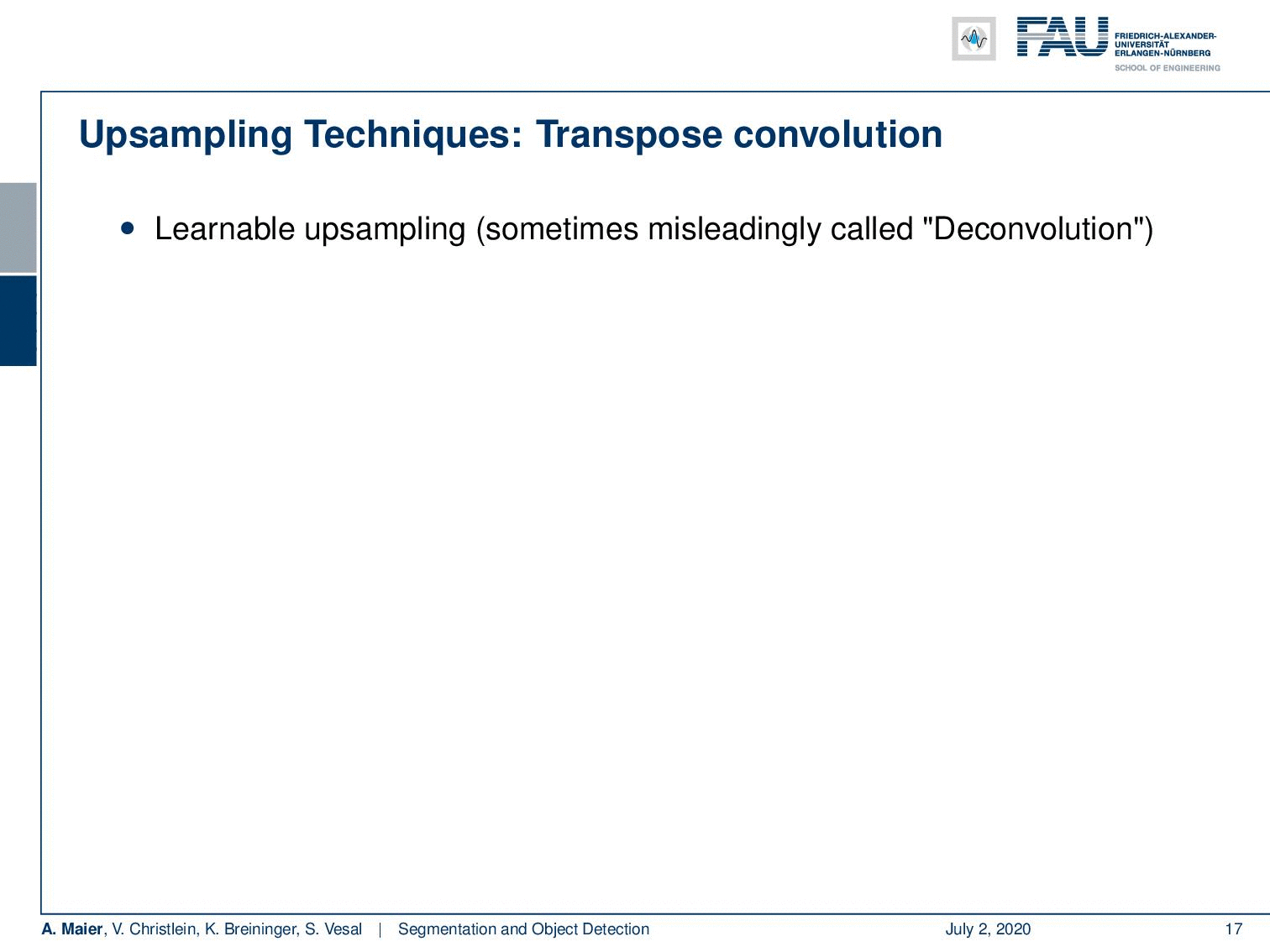 FAU FRIEDRICH-ALEXANDER-UNIVERSITÄT ERLANGEN-NÜRNBERG
SCHOOL OF ENGINEERING

Upsampling Techniques: Transpose convolution

• Learnable upsampling (sometimes misleadingly called "Deconvolution")

A. Maier, V. Christlein, K. Breininger, S. Vesal | Segmentation and Object Detection July 2, 2020 17